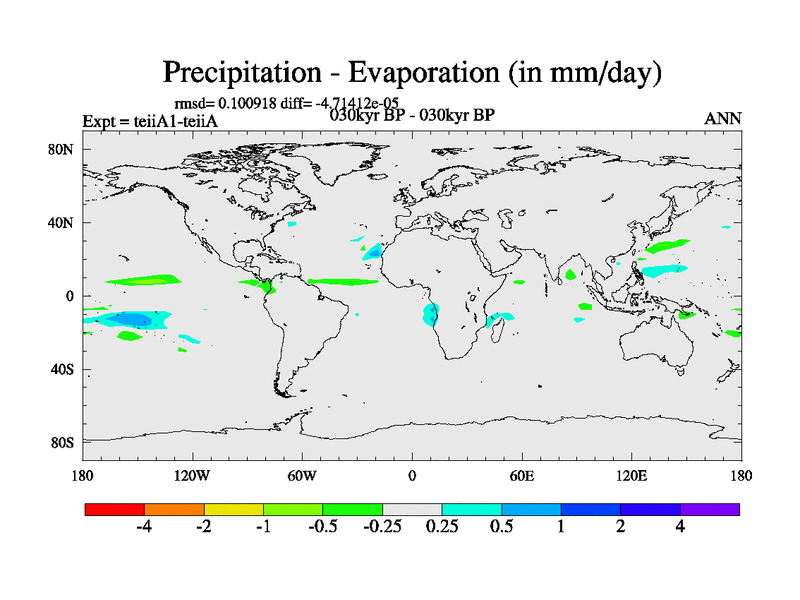 Precipitation - Evaporation (in mm/day)

rmsd= 0.100918 diff= -4.71412e-05

Expt = teiiA1-teiiA

030kyr BP - 030kyr BP

ANN

80N
40N
0
40S
80S

180 120W 60W 0 60E 120E 180

-4 -2 -1 -0.5 -0.25 0.25 0.5 1 2 4